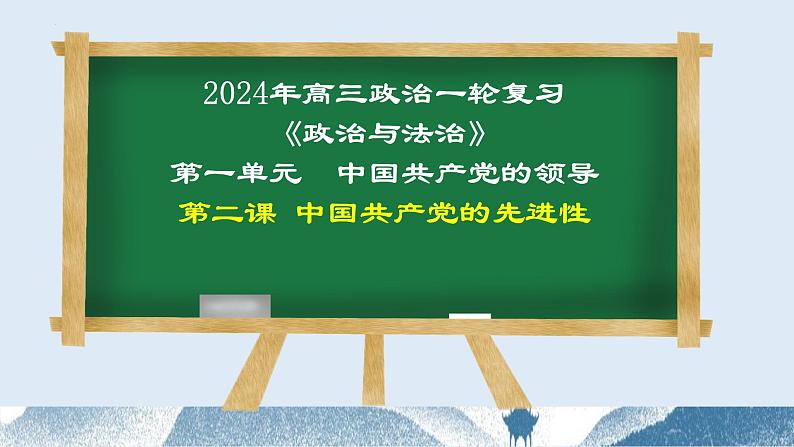 2024年高三政治一轮复习

《政治与法治》

第一单元　中国共产党的领导

第二课　中国共产党的先进性